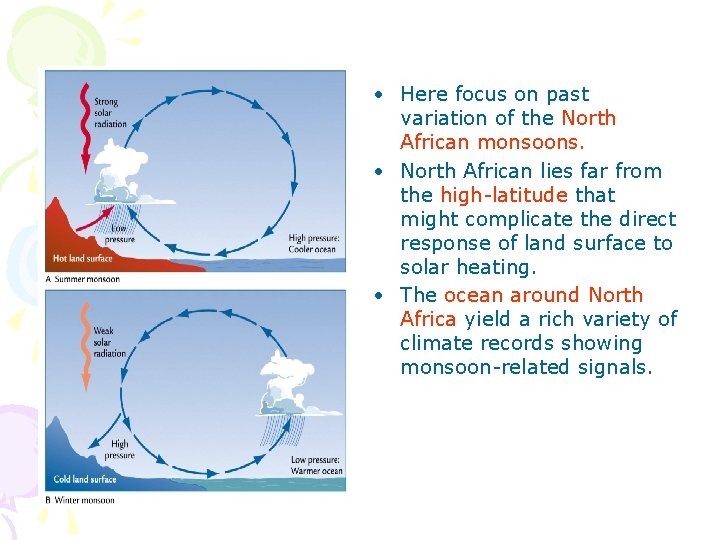 Strong solar radiation

Low pressure

High pressure: Cooler ocean

Hot land surface

A Summer monsoon

Weak solar radiation

High pressure

Low pressure: Warmer ocean

Cold land surface

B Winter monsoon

• Here focus on past variation of the North African monsoons.

• North African lies far from the high-latitude that might complicate the direct response of land surface to solar heating.

• The ocean around North Africa yield a rich variety of climate records showing monsoon-related signals.